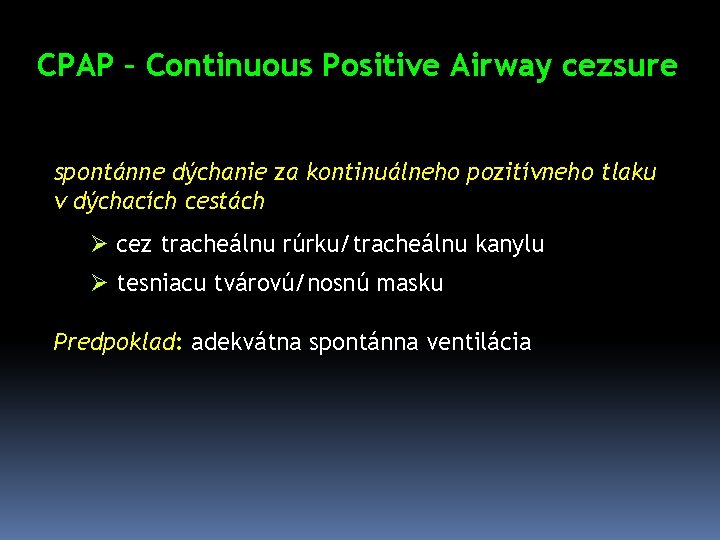 CPAP – Continuous Positive Airway cezsure

spontánne dýchanie za kontinuálneho pozitívneho tlaku v dýchacích cestách

➢ cez tracheálnu rúrku/tracheálnu kanylu

➢ tesniacu tvárovú/nosnú masku

Predpoklad: adekvátna spontánna ventilácia